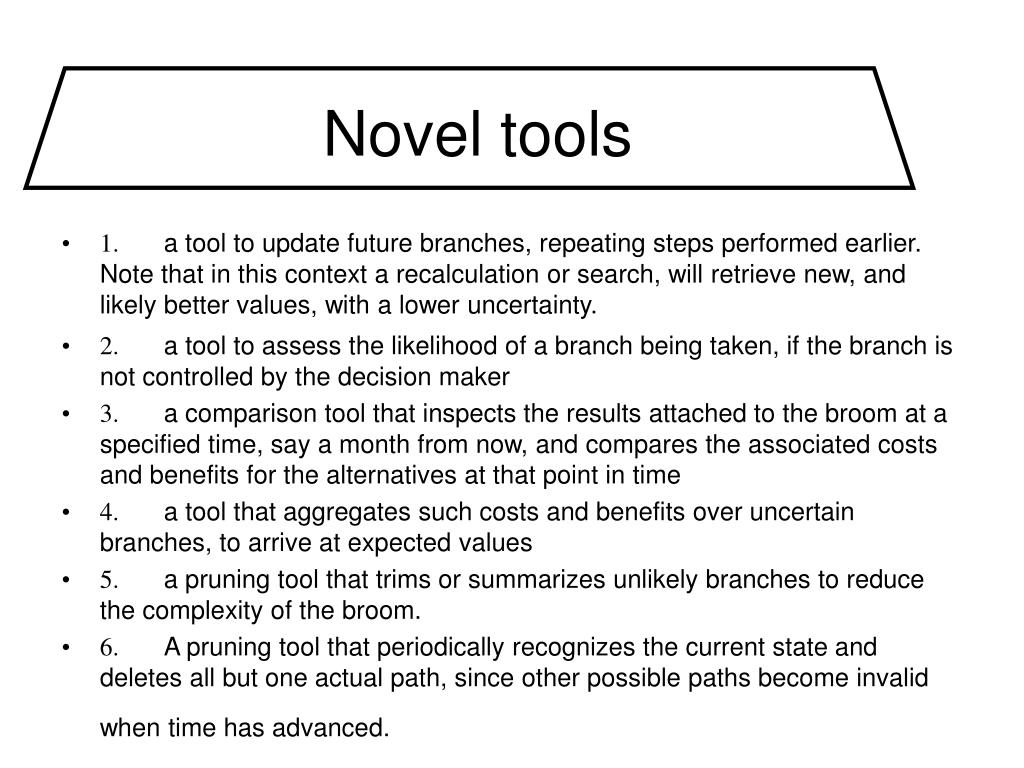 Novel tools

• 1. a tool to update future branches, repeating steps performed earlier. Note that in this context a recalculation or search, will retrieve new, and likely better values, with a lower uncertainty.

• 2. a tool to assess the likelihood of a branch being taken, if the branch is not controlled by the decision maker

• 3. a comparison tool that inspects the results attached to the broom at a specified time, say a month from now, and compares the associated costs and benefits for the alternatives at that point in time

• 4. a tool that aggregates such costs and benefits over uncertain branches, to arrive at expected values

• 5. a pruning tool that trims or summarizes unlikely branches to reduce the complexity of the broom.

• 6. A pruning tool that periodically recognizes the current state and deletes all but one actual path, since other possible paths become invalid

when time has advanced.